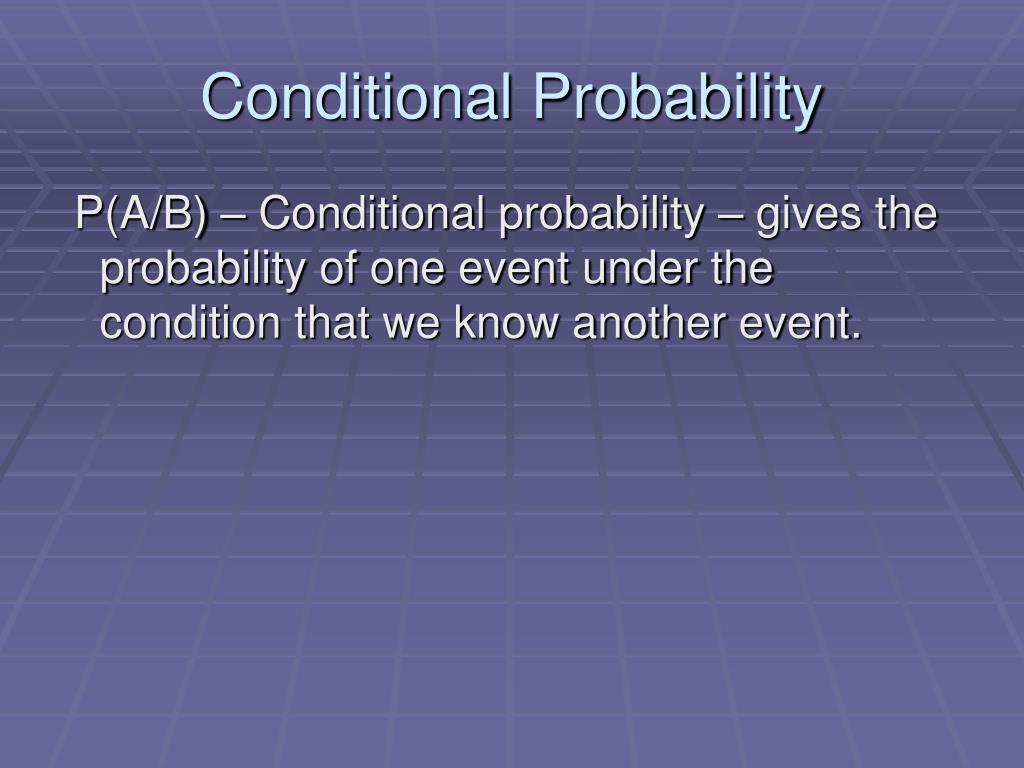 Conditional Probability

P(A/B) – Conditional probability – gives the probability of one event under the condition that we know another event.